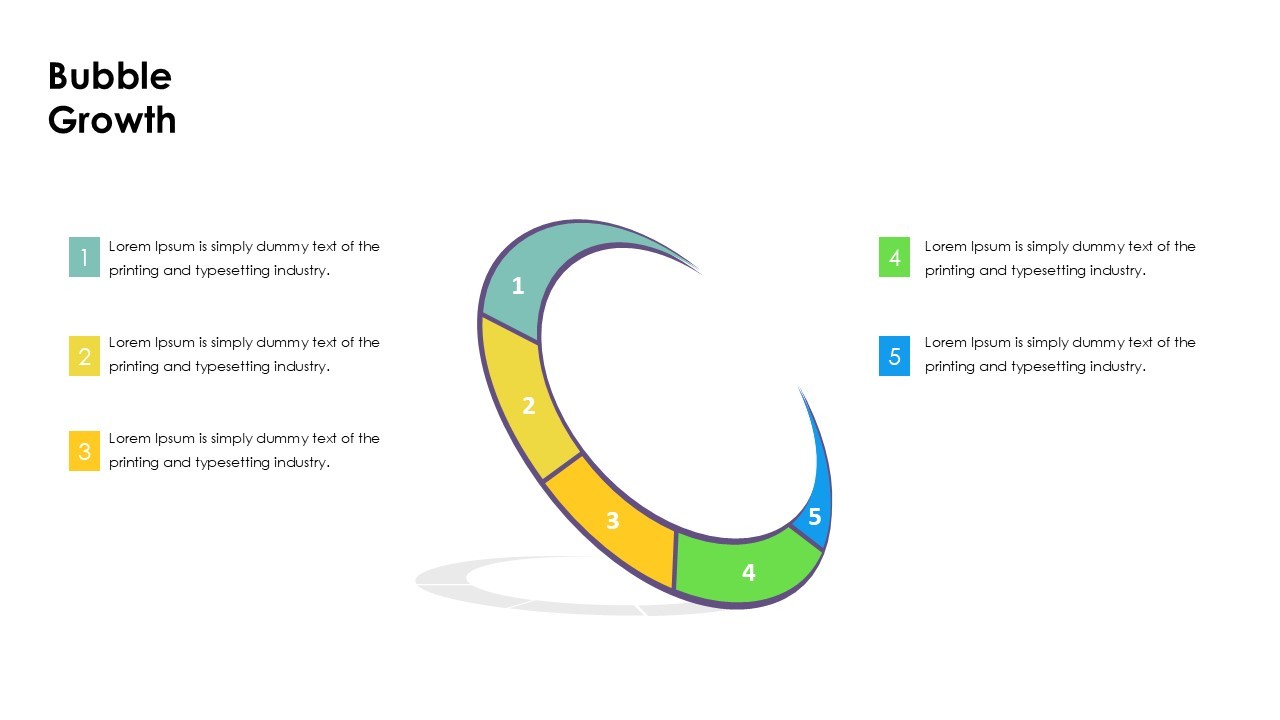 Bubble Growth

1 Lorem Ipsum is simply dummy text of the printing and typesetting industry.

2 Lorem Ipsum is simply dummy text of the printing and typesetting industry.

3 Lorem Ipsum is simply dummy text of the printing and typesetting industry.

1
2
3
4
5

4 Lorem Ipsum is simply dummy text of the printing and typesetting industry.

5 Lorem Ipsum is simply dummy text of the printing and typesetting industry.